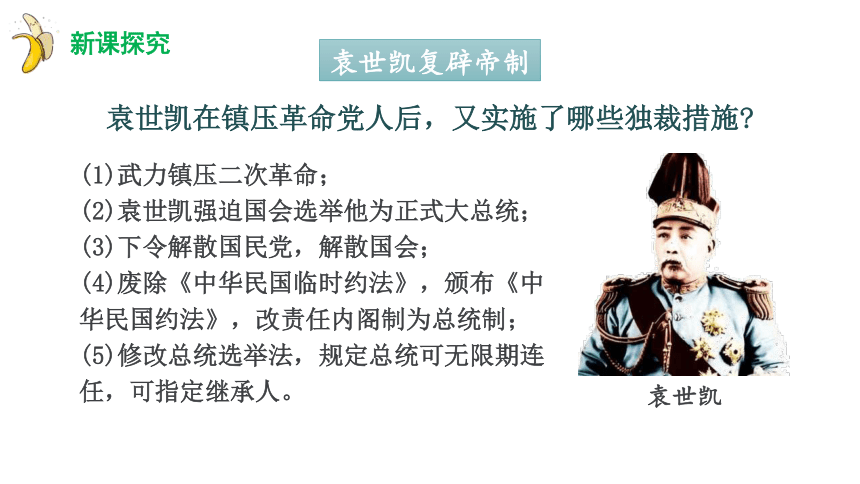 新课探究

袁世凯复辟帝制

袁世凯在镇压革命党人后，又实施了哪些独裁措施?

(1)武力镇压二次革命；
(2)袁世凯强迫国会选举他为正式大总统；
(3)下令解散国民党，解散国会；
(4)废除《中华民国临时约法》，颁布《中华民国约法》，改责任内阁制为总统制；
(5)修改总统选举法，规定总统可无限期连任，可指定继承人。

袁世凯